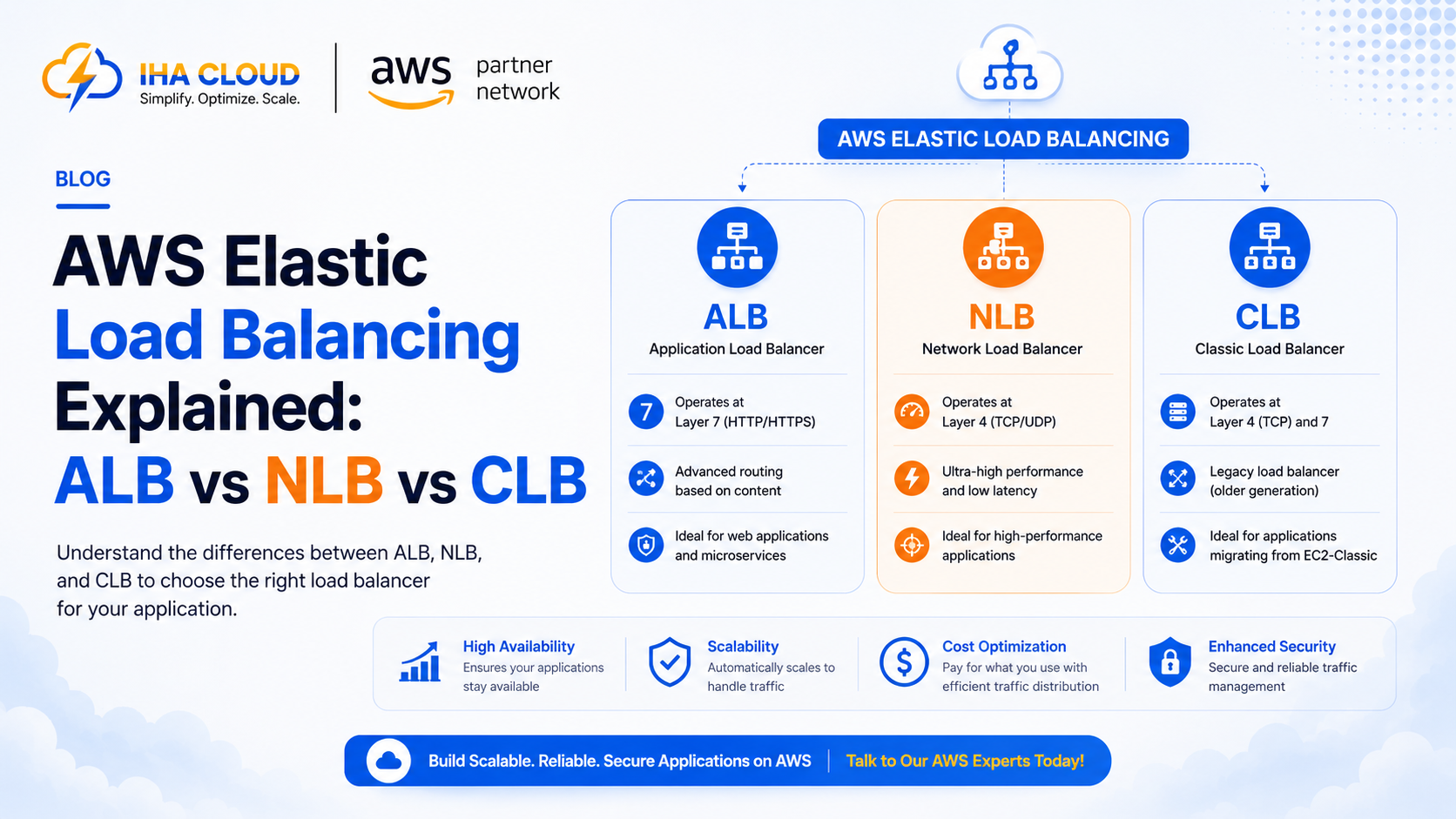 IHA CLOUD
Simplify. Optimize. Scale.

aws partner network

BLOG

AWS Elastic Load Balancing Explained: ALB vs NLB vs CLB

Understand the differences between ALB, NLB, and CLB to choose the right load balancer for your application.

AWS ELASTIC LOAD BALANCING

ALB
Application Load Balancer
7 Operates at Layer 7 (HTTP/HTTPS)
Advanced routing based on content
Ideal for web applications and microservices

NLB
Network Load Balancer
Operates at Layer 4 (TCP/UDP)
Ultra-high performance and low latency
Ideal for high-performance applications

CLB
Classic Load Balancer
Operates at Layer 4 (TCP) and 7
Legacy load balancer (older generation)
Ideal for applications migrating from EC2-Classic

High Availability
Ensures your applications stay available

Scalability
Automatically scales to handle traffic

Cost Optimization
Pay for what you use with efficient traffic distribution

Enhanced Security
Secure and reliable traffic management

Build Scalable. Reliable. Secure Applications on AWS | Talk to Our AWS Experts Today!